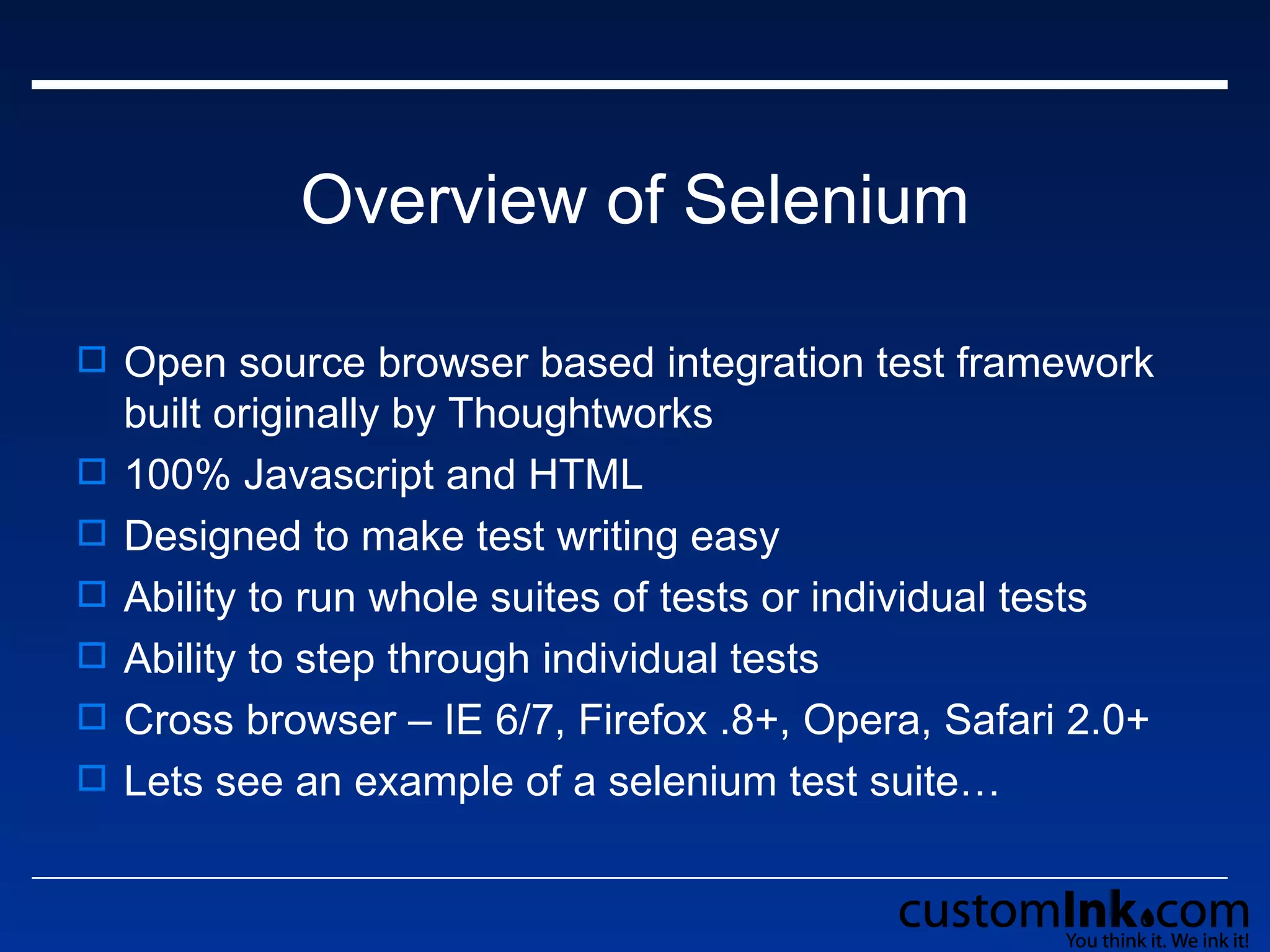 Overview of Selenium

Open source browser based integration test framework built originally by Thoughtworks

100% Javascript and HTML

Designed to make test writing easy

Ability to run whole suites of tests or individual tests

Ability to step through individual tests

Cross browser – IE 6/7, Firefox .8+, Opera, Safari 2.0+

Lets see an example of a selenium test suite…

customInk.com
You think it. We ink it!